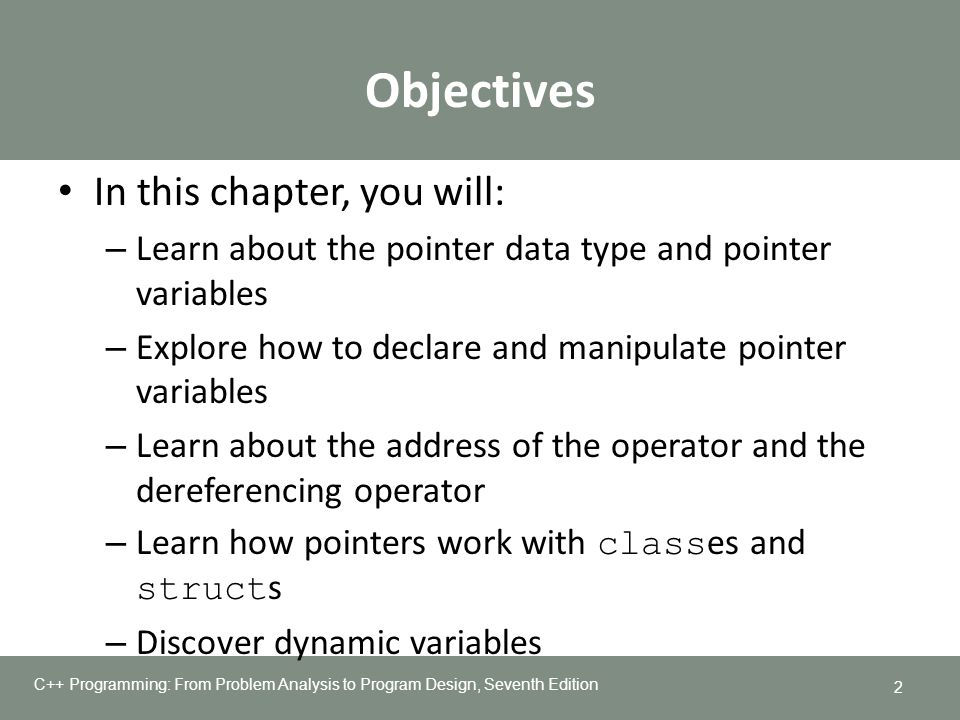 Objectives

• In this chapter, you will:
– Learn about the pointer data type and pointer variables
– Explore how to declare and manipulate pointer variables
– Learn about the address of the operator and the dereferencing operator
– Learn how pointers work with classes and structs
– Discover dynamic variables

C++ Programming: From Problem Analysis to Program Design, Seventh Edition

2